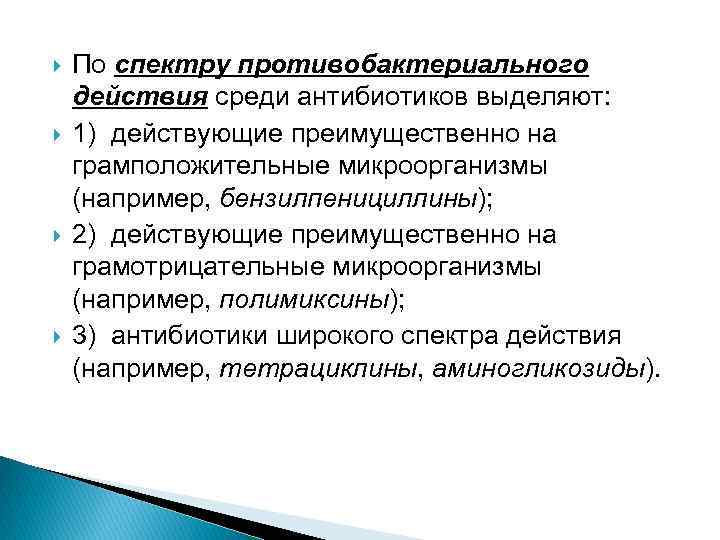 По спектру противобактериального действия среди антибиотиков выделяют:

1) действующие преимущественно на грамположительные микроорганизмы (например, бензилпенициллины);

2) действующие преимущественно на грамотрицательные микроорганизмы (например, полимиксины);

3) антибиотики широкого спектра действия (например, тетрациклины, аминогликозиды).